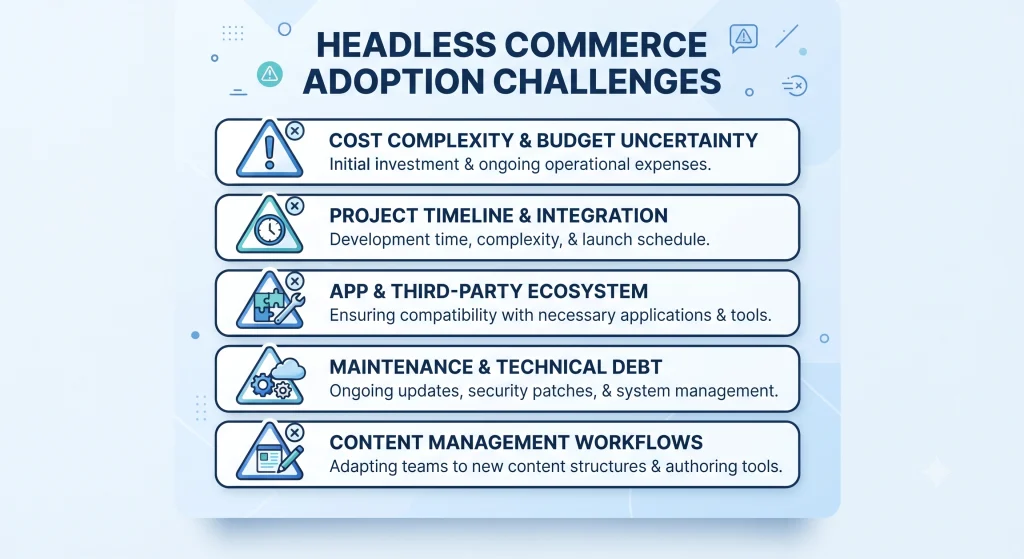 HEADLESS COMMERCE ADOPTION CHALLENGES

COST COMPLEXITY & BUDGET UNCERTAINTY
Initial investment & ongoing operational expenses.

PROJECT TIMELINE & INTEGRATION
Development time, complexity, & launch schedule.

APP & THIRD-PARTY ECOSYSTEM
Ensuring compatibility with necessary applications & tools.

MAINTENANCE & TECHNICAL DEBT
Ongoing updates, security patches, & system management.

CONTENT MANAGEMENT WORKFLOWS
Adapting teams to new content structures & authoring tools.